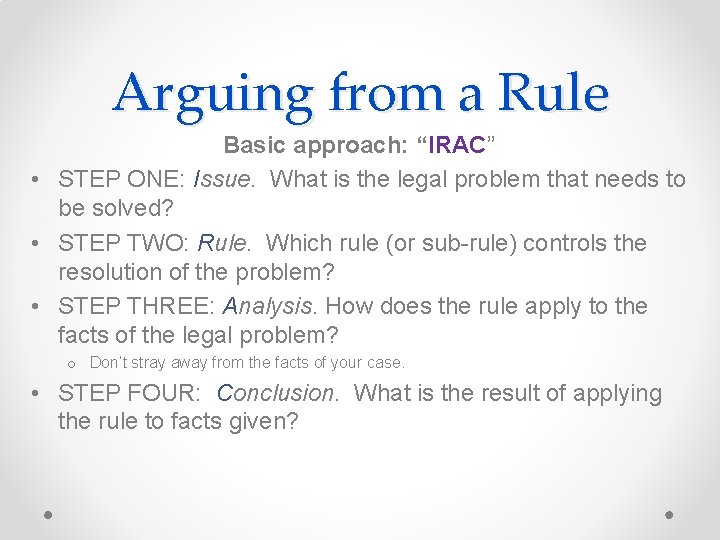 Arguing from a Rule

Basic approach: “IRAC”

• STEP ONE: Issue. What is the legal problem that needs to be solved?

• STEP TWO: Rule. Which rule (or sub-rule) controls the resolution of the problem?

• STEP THREE: Analysis. How does the rule apply to the facts of the legal problem?

o Don't stray away from the facts of your case.

• STEP FOUR: Conclusion. What is the result of applying the rule to facts given?